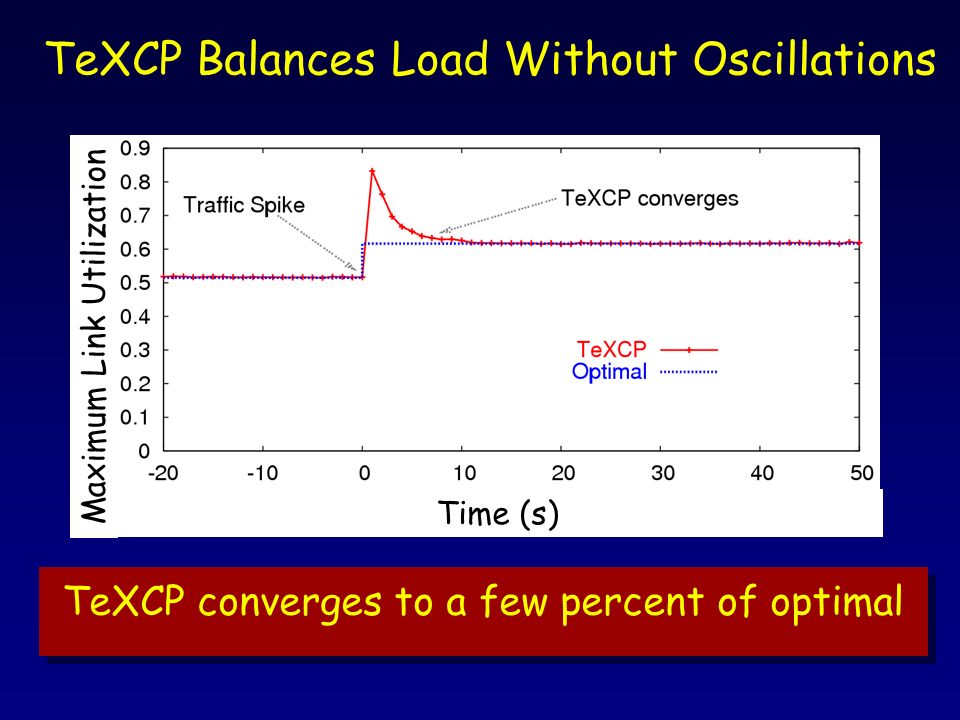 TeXCP Balances Load Without Oscillations

Maximum Link Utilization

0.9
0.8
0.7
0.6
0.5
0.4
0.3
0.2
0.1
0

Traffic Spike

TeXCP converges

TeXCP
Optimal

-20
-10
0
10
20
30
40
50

Time (s)

TeXCP converges to a few percent of optimal